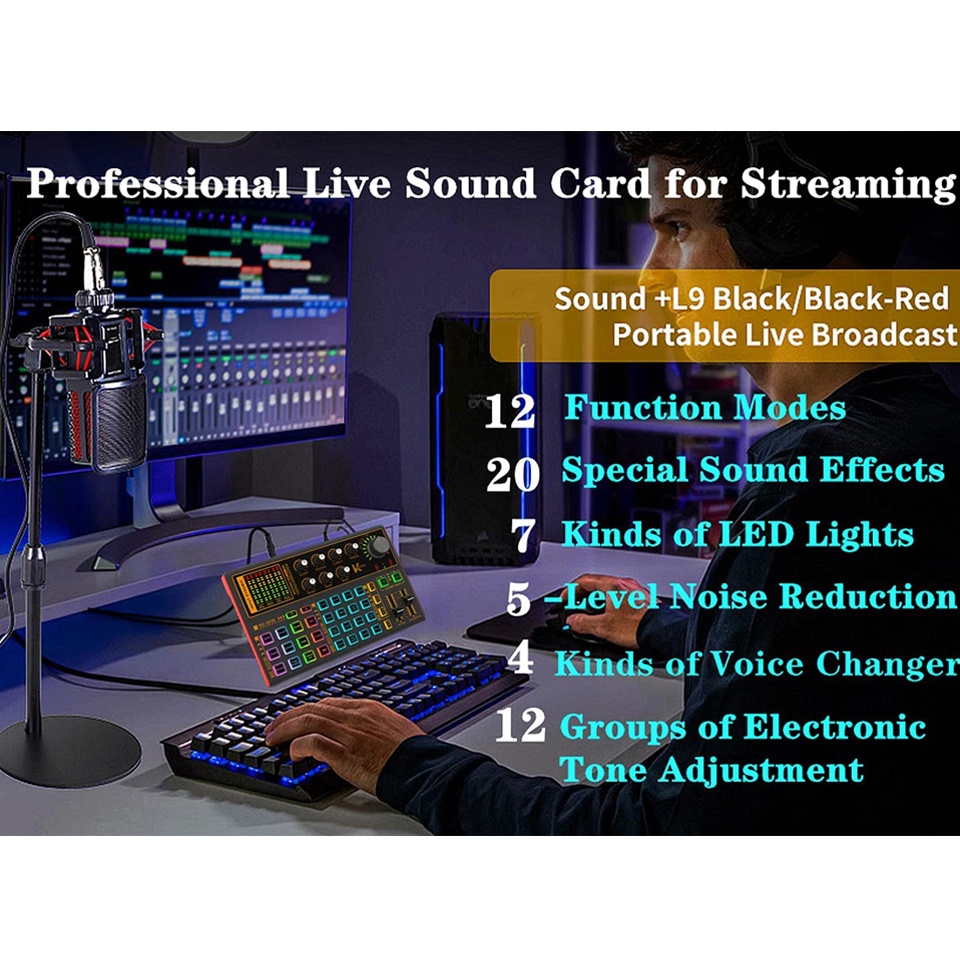 Professional Live Sound Card for Streaming

Sound +L9 Black/Black-Red
Portable Live Broadcast

12 Function Modes

20 Special Sound Effects

7 Kinds of LED Lights

5 –Level Noise Reduction

4 Kinds of Voice Changer

12 Groups of Electronic Tone Adjustment